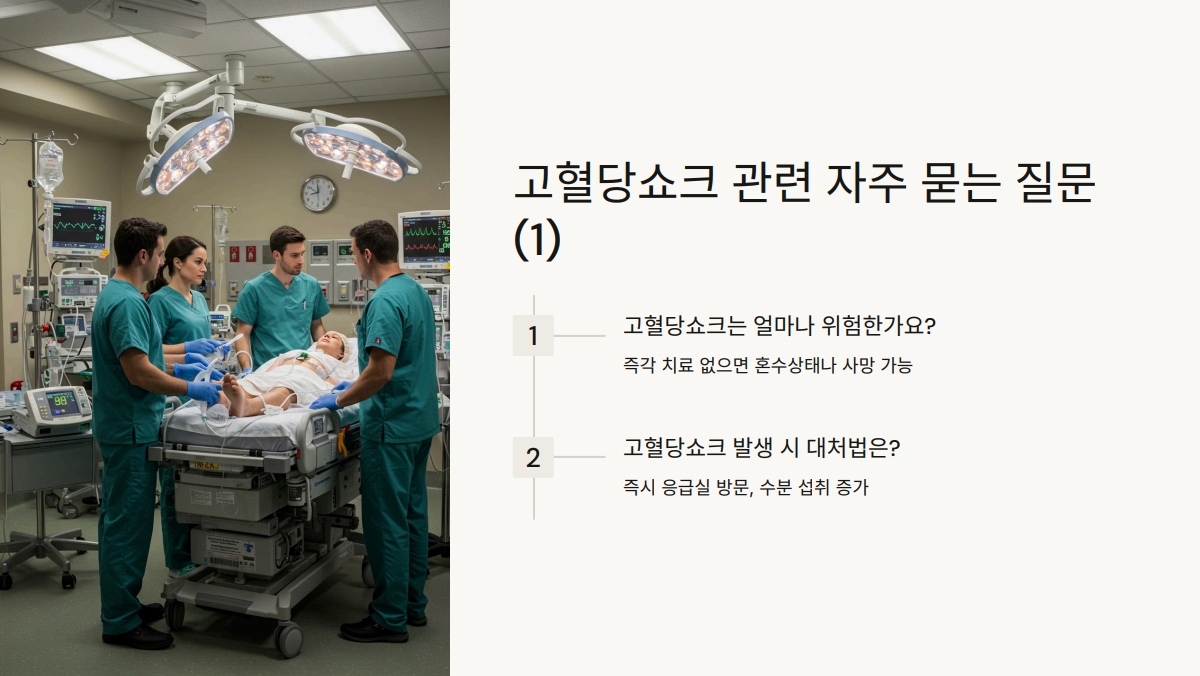 고혈당쇼크 관련 자주 묻는 질문 (1)

1

고혈당쇼크는 얼마나 위험한가요?

즉각 치료 없으면 혼수상태나 사망 가능

2

고혈당쇼크 발생 시 대처법은?

즉시 응급실 방문, 수분 섭취 증가